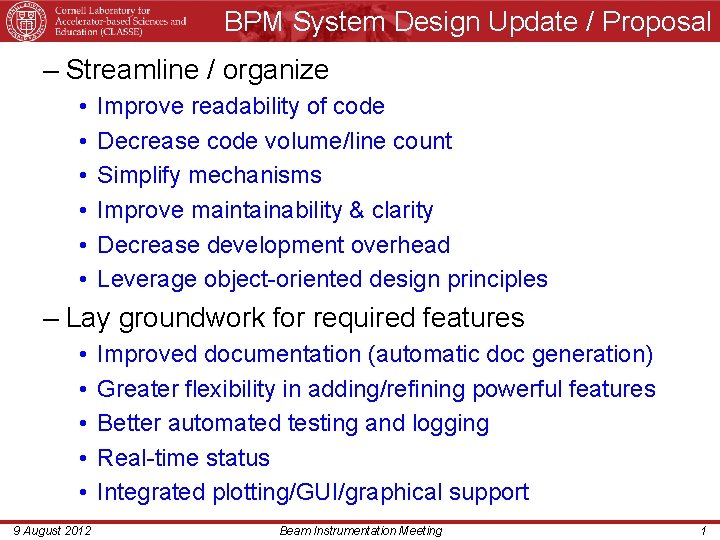 Cornell Laboratory for Accelerator-based Sciences and Education (CLASSE)

BPM System Design Update / Proposal

– Streamline / organize
• Improve readability of code
• Decrease code volume/line count
• Simplify mechanisms
• Improve maintainability & clarity
• Decrease development overhead
• Leverage object-oriented design principles

– Lay groundwork for required features
• Improved documentation (automatic doc generation)
• Greater flexibility in adding/refining powerful features
• Better automated testing and logging
• Real-time status
• Integrated plotting/GUI/graphical support

9 August 2012
Beam Instrumentation Meeting
1